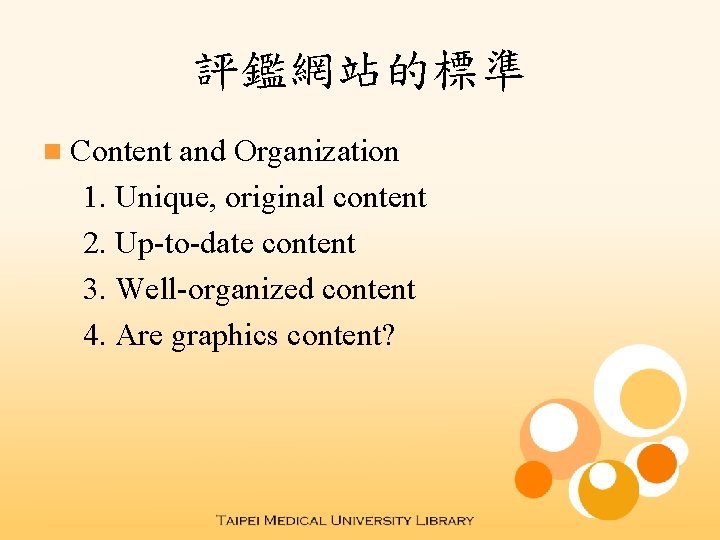 評鑑網站的標準

Content and Organization

1. Unique, original content

2. Up-to-date content

3. Well-organized content

4. Are graphics content?

TAIPEI MEDICAL UNIVERSITY LIBRARY